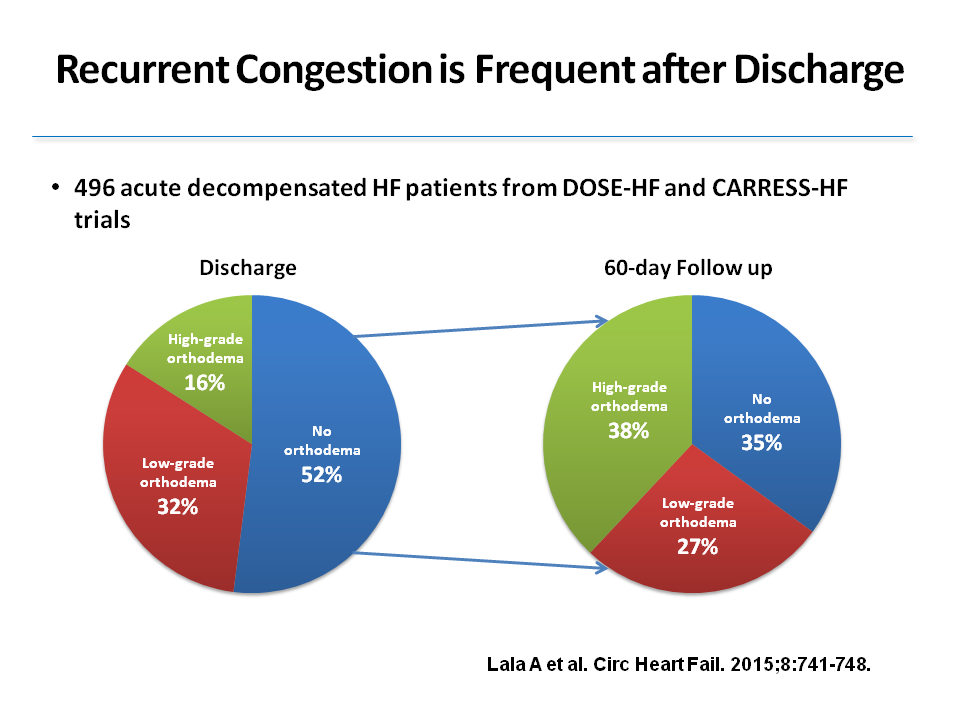 Recurrent Congestion is Frequent after Discharge

• 496 acute decompensated HF patients from DOSE-HF and CARRESS-HF trials

Discharge

High-grade orthodema 16%

Low-grade orthodema 32%

No orthodema 52%

60-day Follow up

High-grade orthodema 38%

No orthodema 35%

Low-grade orthodema 27%

Lala A et al. Circ Heart Fail. 2015;8:741-748.